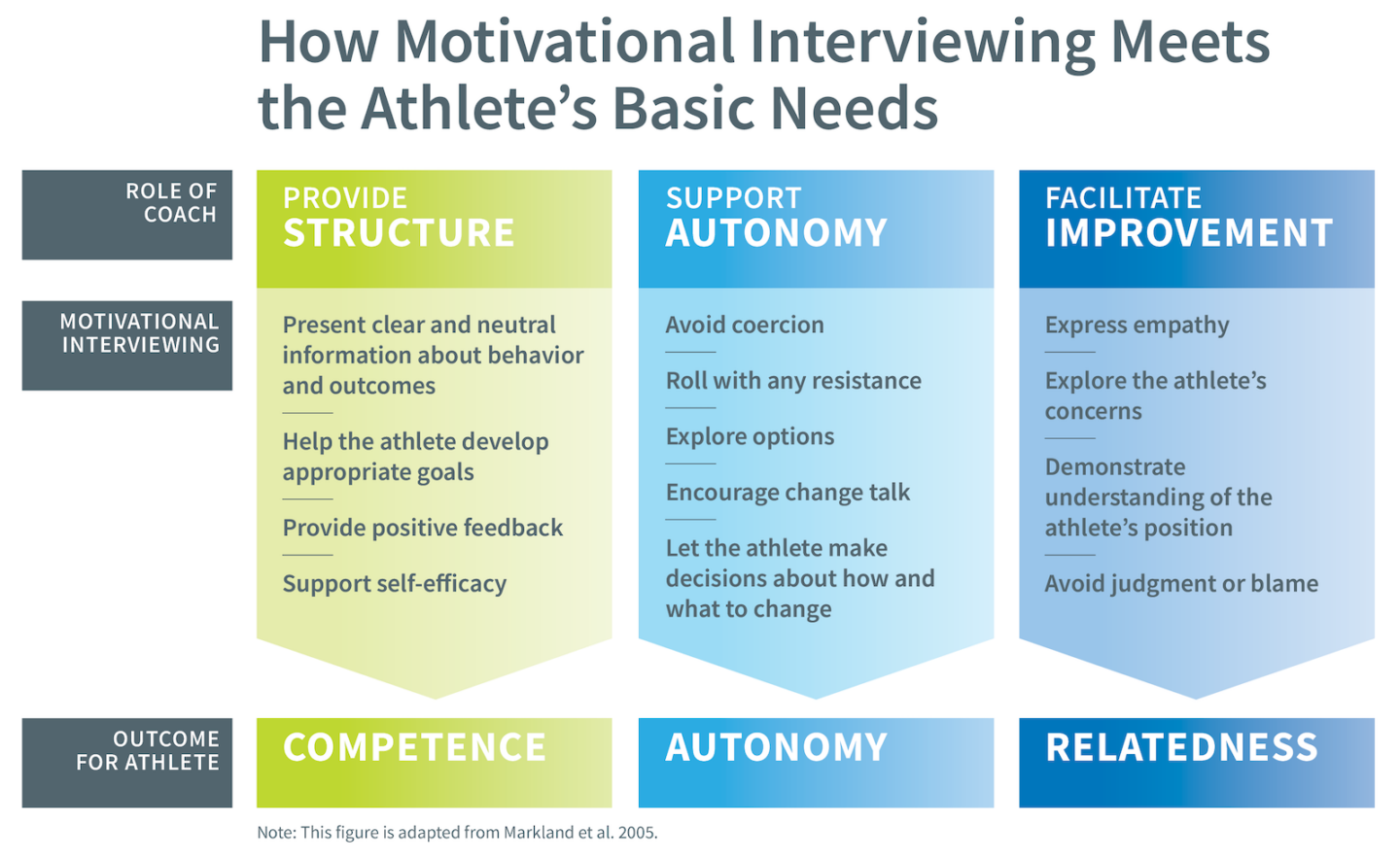 How Motivational Interviewing Meets the Athlete's Basic Needs

ROLE OF COACH

MOTIVATIONAL INTERVIEWING

OUTCOME FOR ATHLETE

PROVIDE STRUCTURE

Present clear and neutral information about behavior and outcomes

Help the athlete develop appropriate goals

Provide positive feedback

Support self-efficacy

COMPETENCE

SUPPORT AUTONOMY

Avoid coercion

Roll with any resistance

Explore options

Encourage change talk

Let the athlete make decisions about how and what to change

AUTONOMY

FACILITATE IMPROVEMENT

Express empathy

Explore the athlete's concerns

Demonstrate understanding of the athlete's position

Avoid judgment or blame

RELATEDNESS

Note: This figure is adapted from Markland et al. 2005.